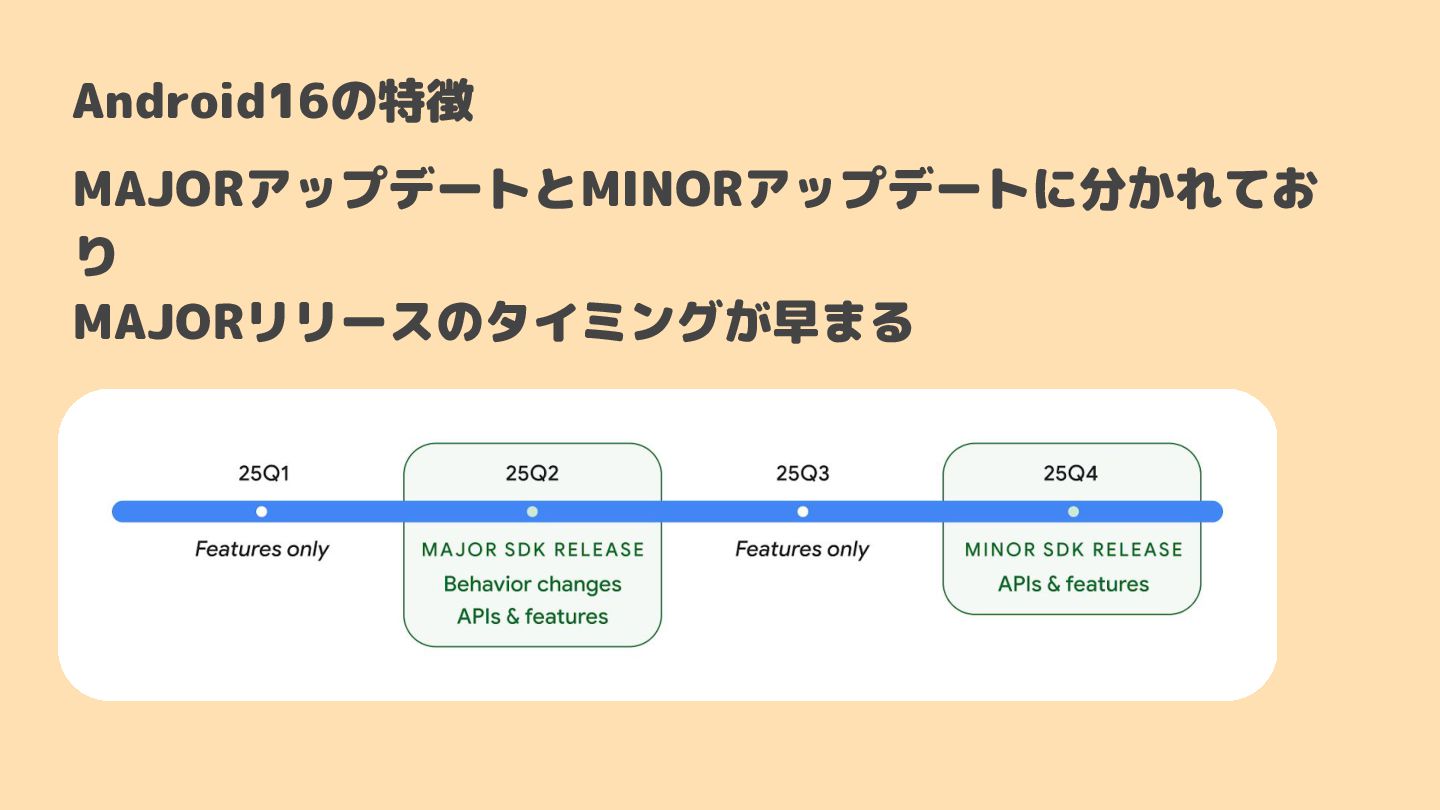 Android16の特徴

MAJORアップデートとMINORアップデートに分かれており
MAJORリリースのタイミングが早まる

25Q1
Features only

25Q2
MAJOR SDK RELEASE
Behavior changes
APIs & features

25Q3
Features only

25Q4
MINOR SDK RELEASE
APIs & features